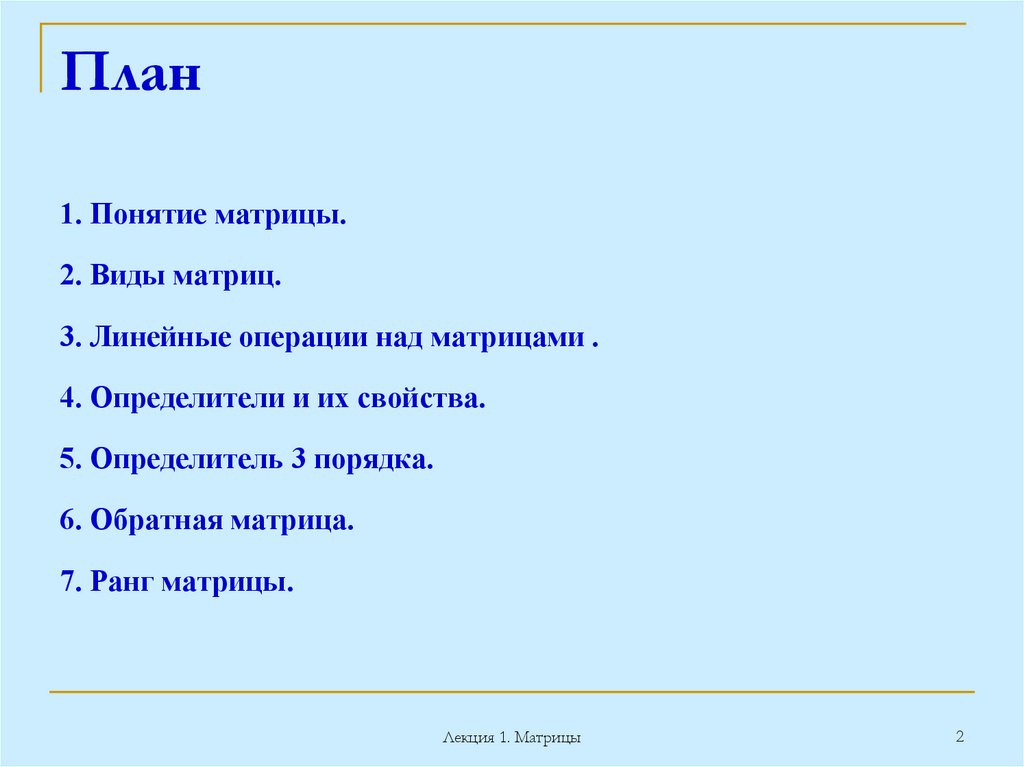 План

1. Понятие матрицы.

2. Виды матриц.

3. Линейные операции над матрицами .

4. Определители и их свойства.

5. Определитель 3 порядка.

6. Обратная матрица.

7. Ранг матрицы.

Лекция 1. Матрицы

2